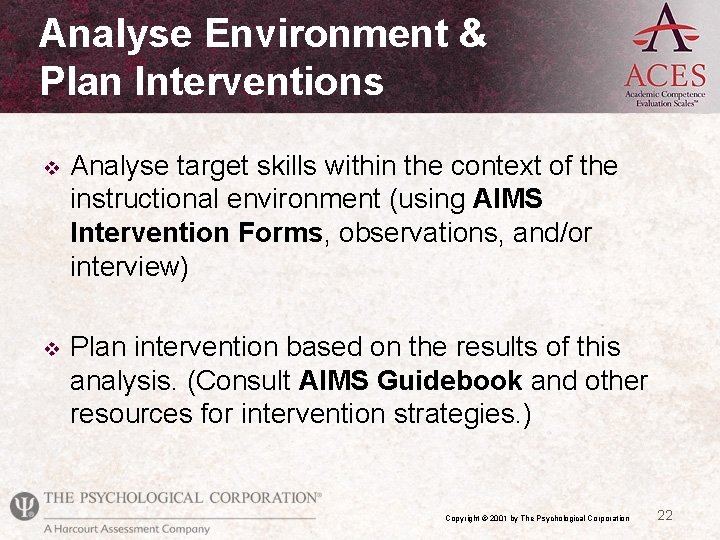 Analyse Environment & Plan Interventions

ACES
Academic Competence Evaluation Scales™

❖ Analyse target skills within the context of the instructional environment (using **AIMS Intervention Forms**, observations, and/or interview)

❖ Plan intervention based on the results of this analysis. (Consult **AIMS Guidebook** and other resources for intervention strategies.)

THE PSYCHOLOGICAL CORPORATION®
A Harcourt Assessment Company

Copyright © 2001 by The Psychological Corporation

22